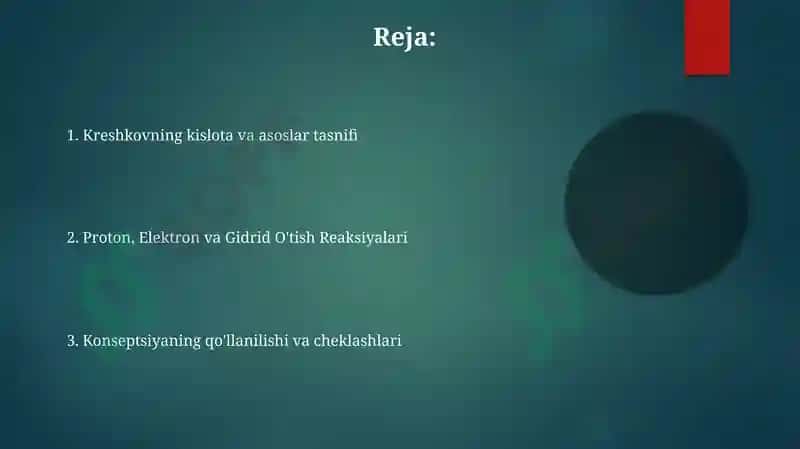 Reja:

1. Kreshkovning kislota va asoslar tasnifi

2. Proton, Elektron va Gidrid O'tish Reaksiyalari

3. Konseptsiyaning qo'llanilishi va cheklashlari